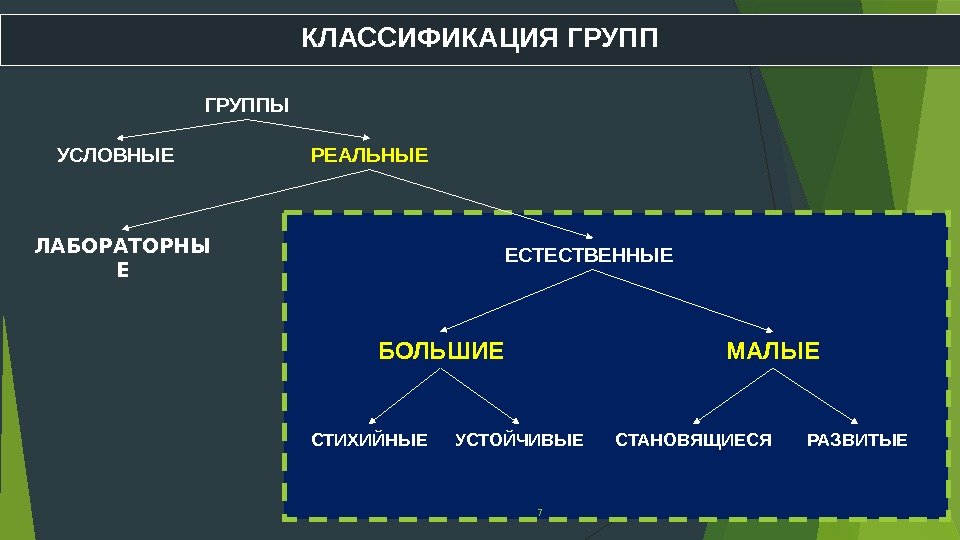 КЛАССИФИКАЦИЯ ГРУПП

ГРУППЫ

УСЛОВНЫЕ

РЕАЛЬНЫЕ

ЛАБОРАТОРНЫЕ

ЕСТЕСТВЕННЫЕ

БОЛЬШИЕ

МАЛЫЕ

СТИХИЙНЫЕ

УСТОЙЧИВЫЕ

СТАНОВЯЩИЕСЯ

РАЗВИТЫЕ

7